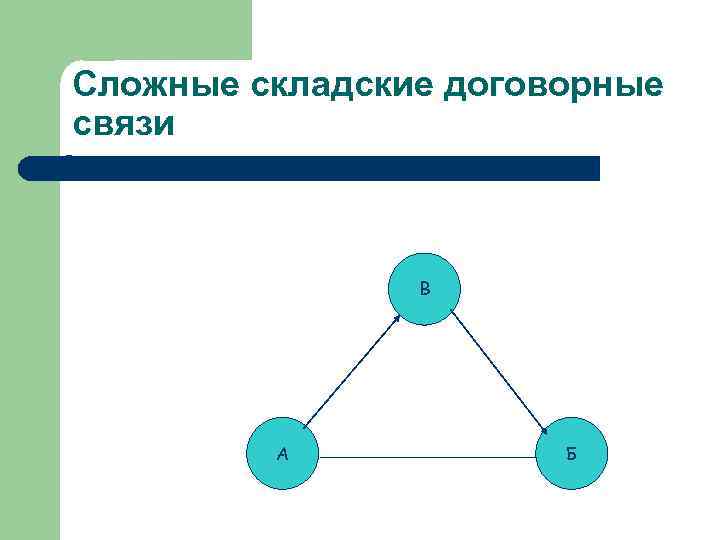 Сложные складские договорные связи

В

А

Б